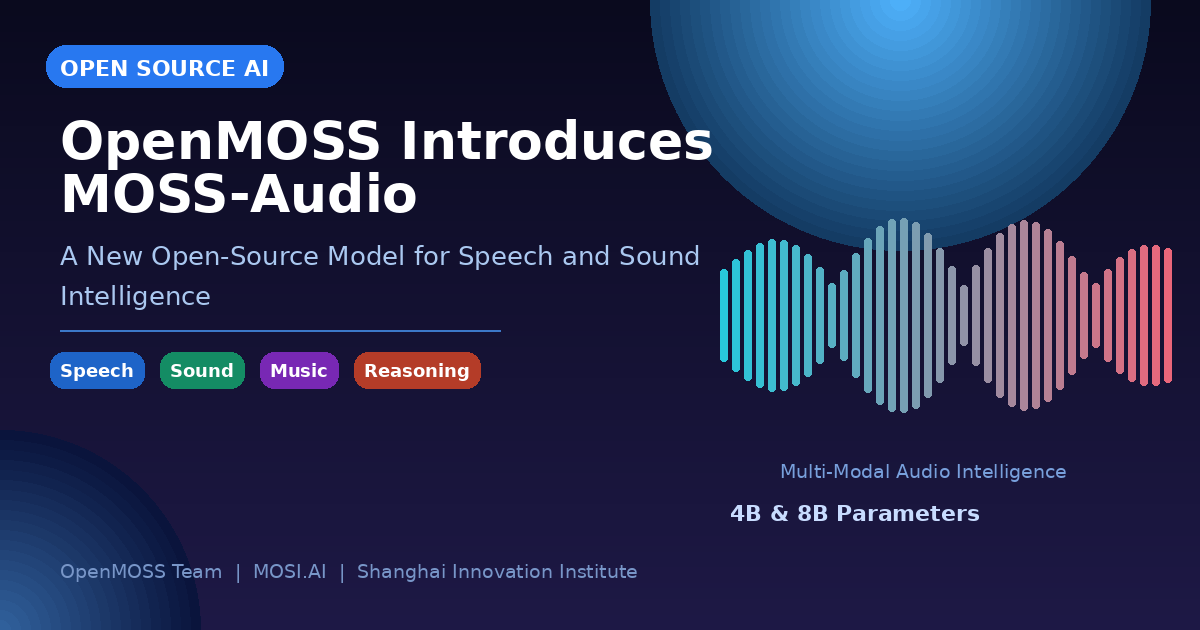 OPEN SOURCE AI

OpenMOSS Introduces MOSS-Audio

A New Open-Source Model for Speech and Sound Intelligence

Speech Sound Music Reasoning

Multi-Modal Audio Intelligence

4B & 8B Parameters

OpenMOSS Team | MOSI.AI | Shanghai Innovation Institute